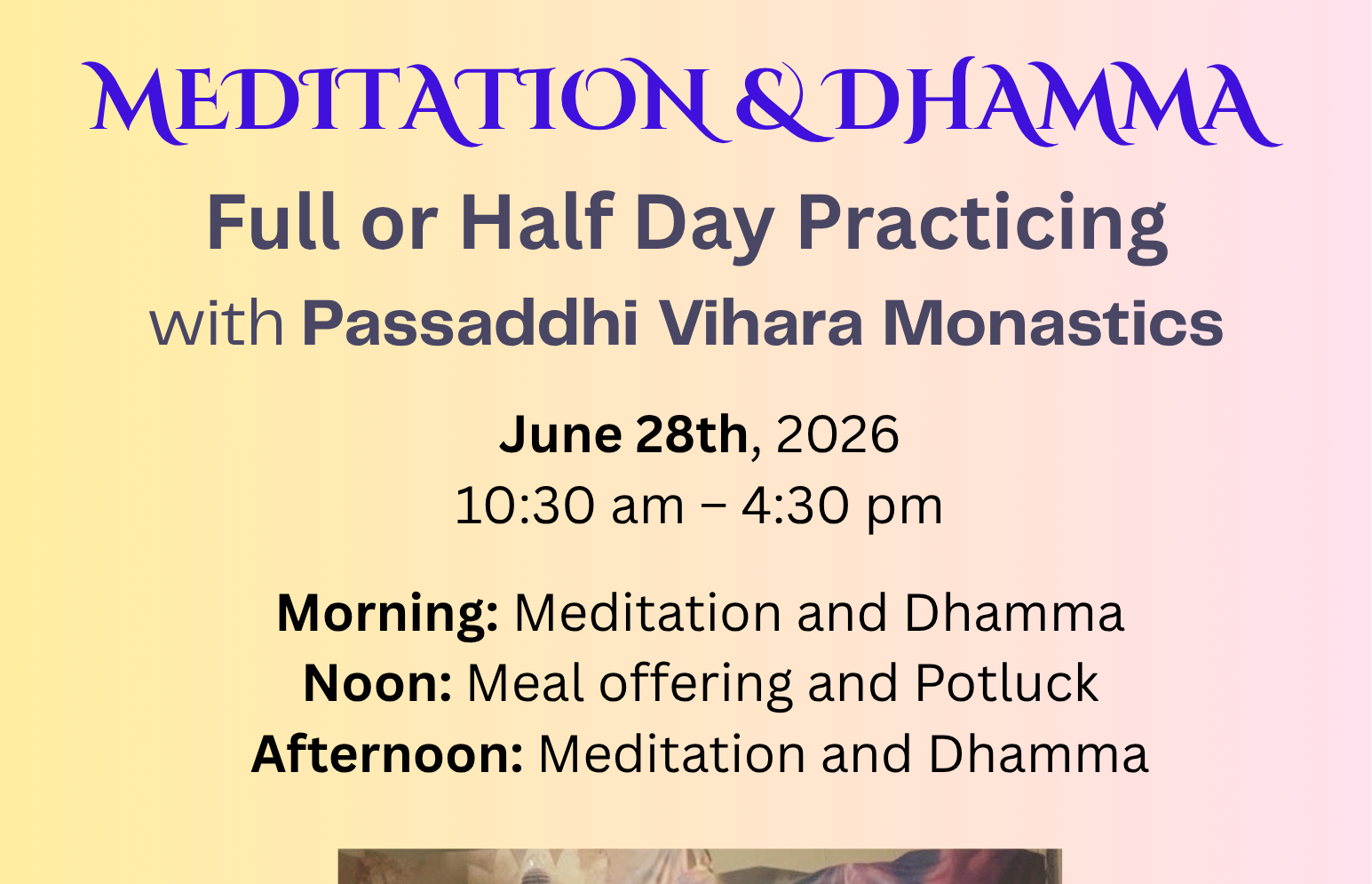 MEDITATION & DHAMMA

Full or Half Day Practicing

with Passaddhi Vihara Monastics

June 28th, 2026
10:30 am – 4:30 pm

Morning: Meditation and Dhamma
Noon: Meal offering and Potluck
Afternoon: Meditation and Dhamma